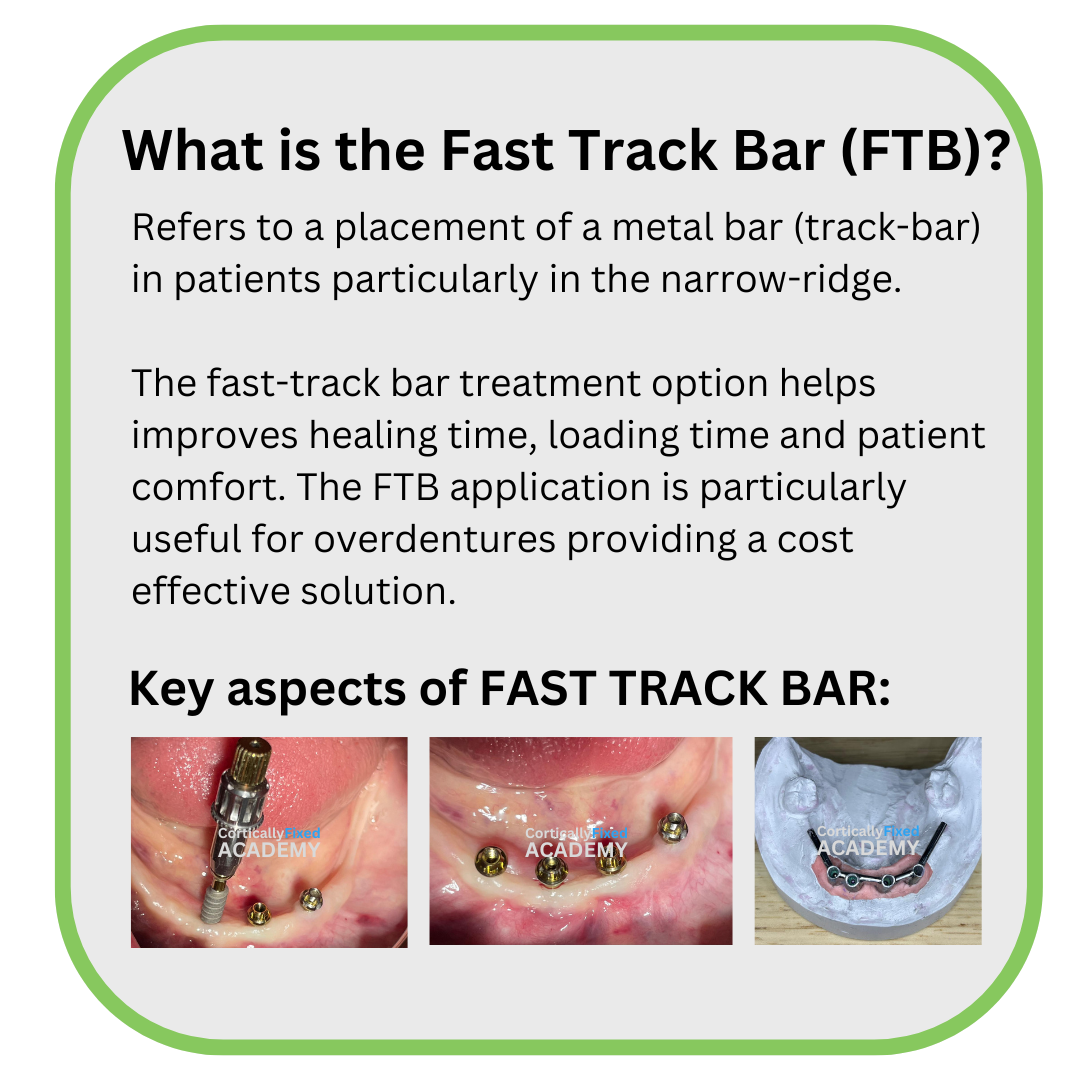 What is the Fast Track Bar (FTB)?

Refers to a placement of a metal bar (track-bar) in patients particularly in the narrow-ridge.

The fast-track bar treatment option helps improves healing time, loading time and patient comfort. The FTB application is particularly useful for overdentures providing a cost effective solution.

Key aspects of FAST TRACK BAR:

CorticallyFixed ACADEMY

CorticallyFixed ACADEMY

CorticallyFixed ACADEMY